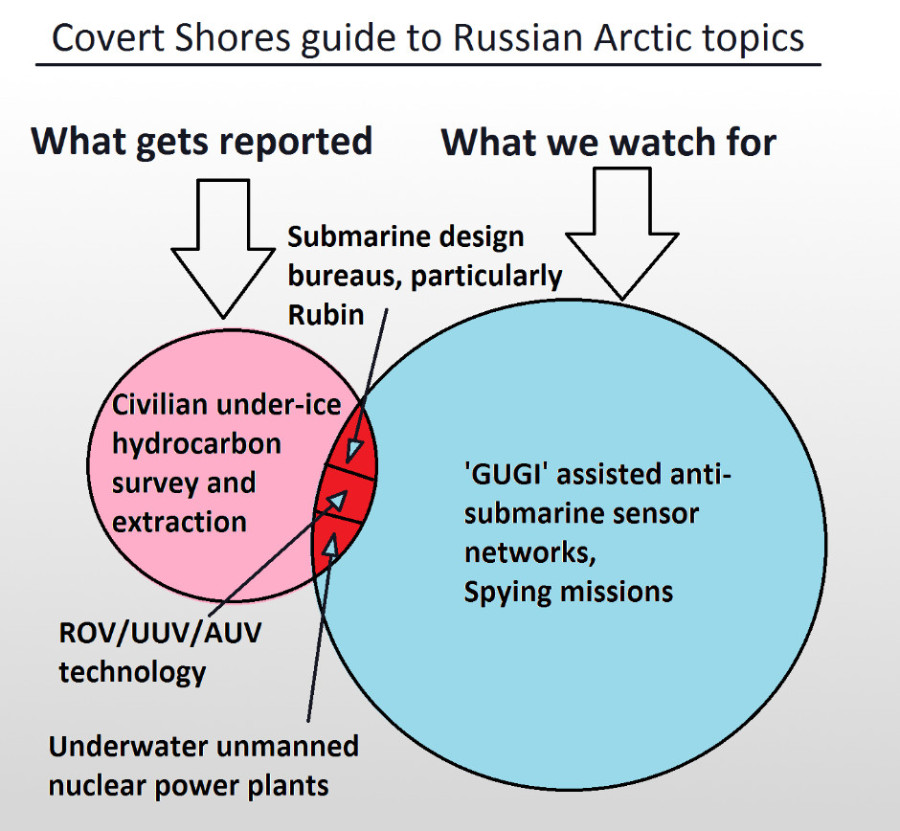 Covert Shores guide to Russian Arctic topics

What gets reported

What we watch for

Submarine design bureaus, particularly Rubin

Civilian under-ice hydrocarbon survey and extraction

'GUGI' assisted anti-submarine sensor networks,
Spying missions

ROV/UUV/AUV technology

Underwater unmanned nuclear power plants